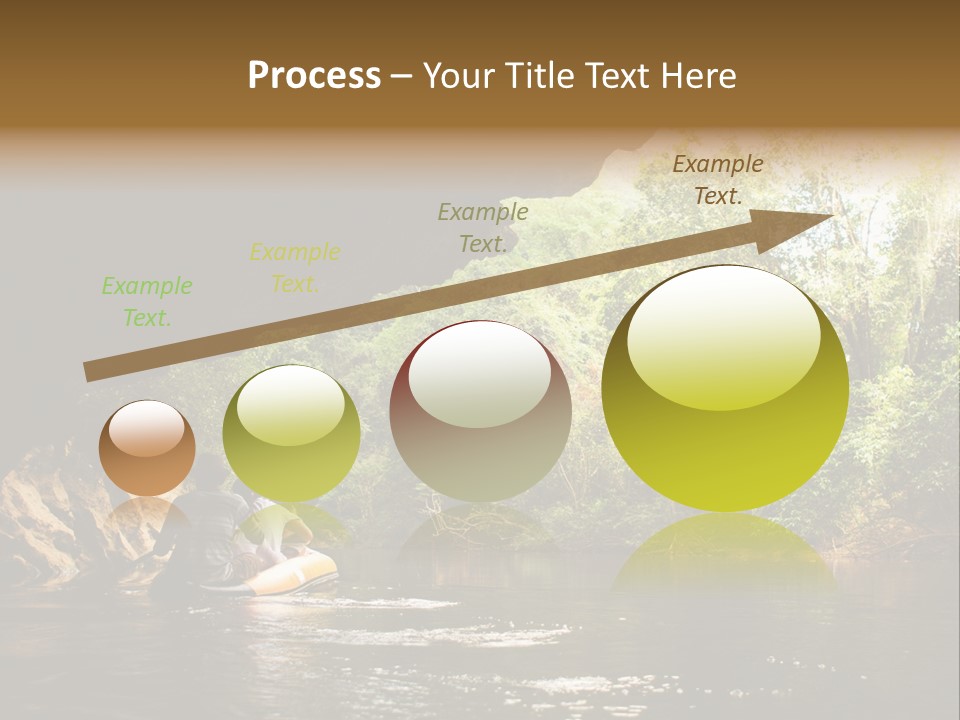 Process – Your Title Text Here

Example Text.

Example Text.

Example Text.

Example Text.